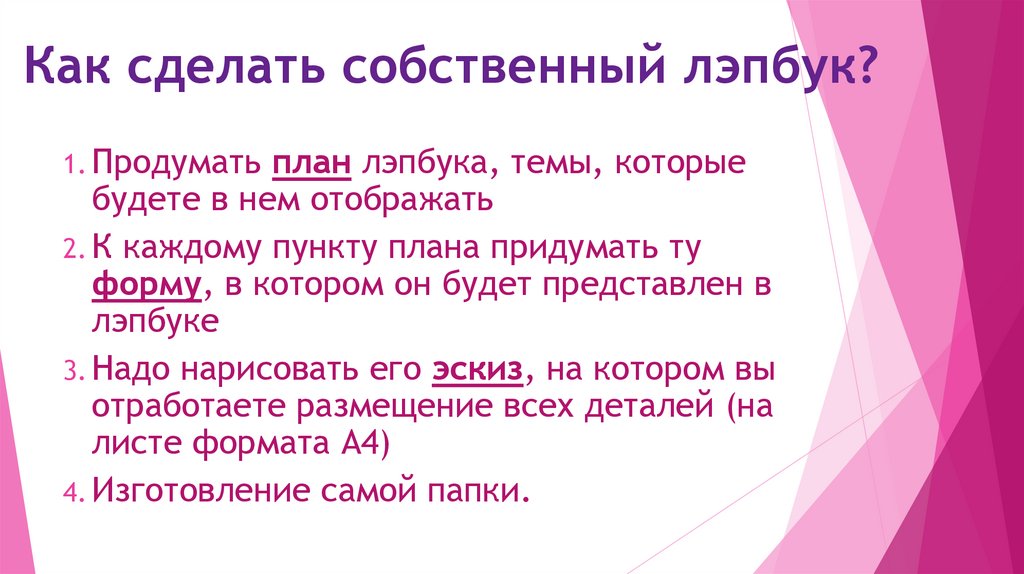 Как сделать собственный лэпбук?

1. Продумать план лэпбука, темы, которые будете в нем отображать

2. К каждому пункту плана придумать ту форму, в котором он будет представлен в лэпбуке

3. Надо нарисовать его эскиз, на котором вы отработаете размещение всех деталей (на листе формата А4)

4. Изготовление самой папки.